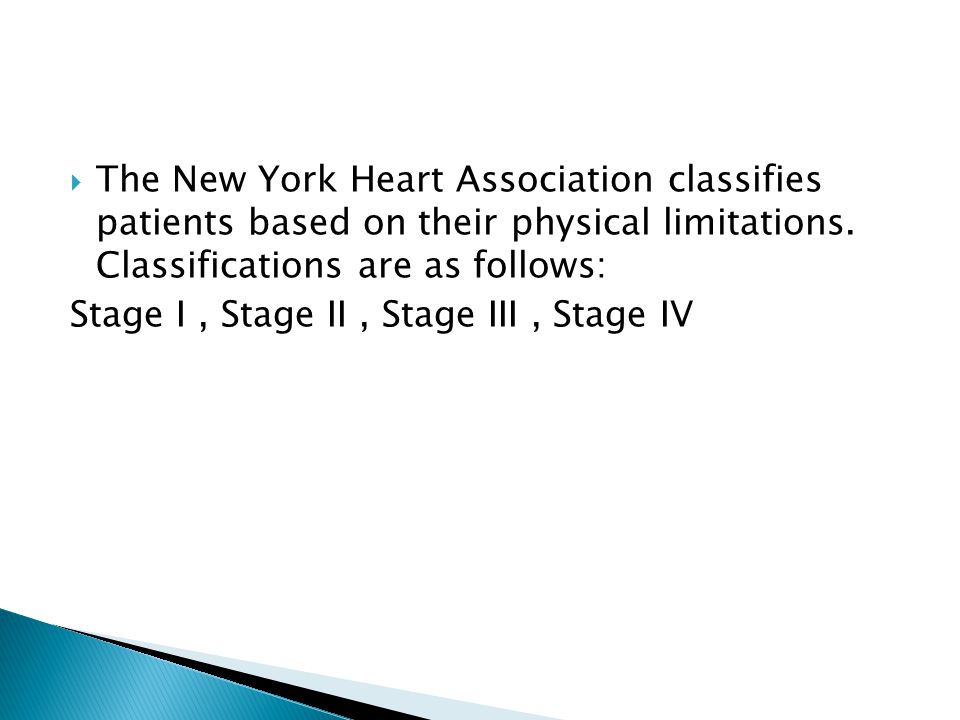 The New York Heart Association classifies patients based on their physical limitations. Classifications are as follows:

Stage I , Stage II , Stage III , Stage IV